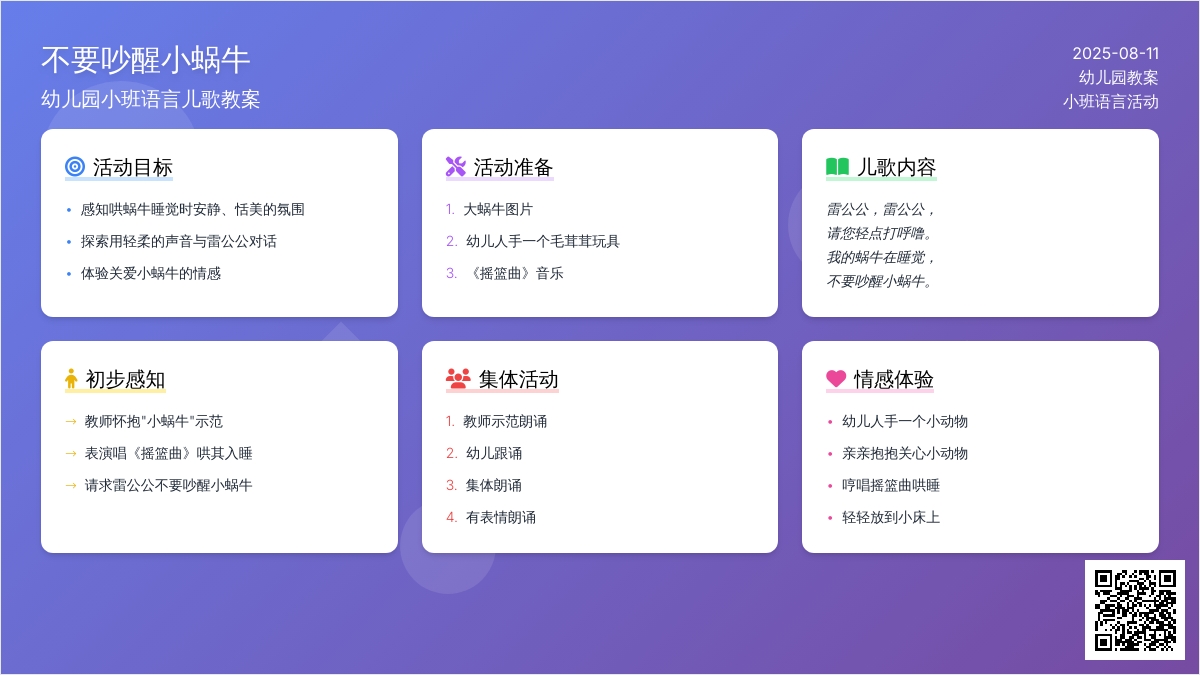 不要吵醒小蜗牛
幼儿园小班语言儿歌教案

2025-08-11
幼儿园教案
小班语言活动

活动目标

• 感知哄蜗牛睡觉时安静、恬美的氛围
• 探索用轻柔的声音与雷公公对话
• 体验关爱小蜗牛的情感

活动准备

1. 大蜗牛图片
2. 幼儿人手一个毛茸茸玩具
3. 《摇篮曲》音乐

儿歌内容

雷公公，雷公公，
请您轻点打呼噜。
我的蜗牛在睡觉，
不要吵醒小蜗牛。

初步感知

→ 教师怀抱"小蜗牛"示范
→ 表演唱《摇篮曲》哄其入睡
→ 请求雷公公不要吵醒小蜗牛

集体活动

1. 教师示范朗诵
2. 幼儿跟诵
3. 集体朗诵
4. 有表情朗诵

情感体验

• 幼儿人手一个小动物
• 亲亲抱抱关心小动物
• 哼唱摇篮曲哄睡
• 轻轻放到小床上